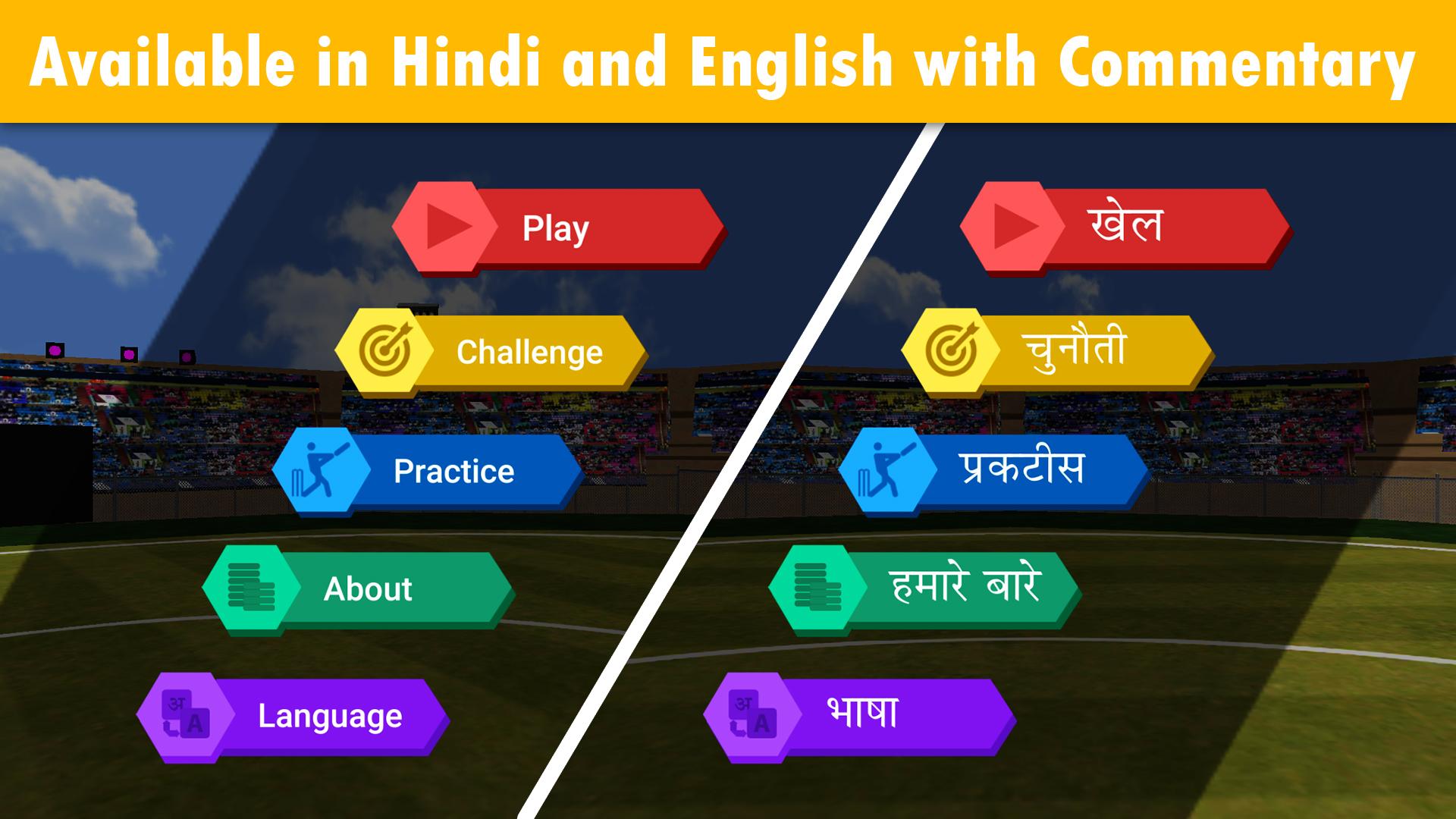 Available in Hindi and English with Commentary

Play

Challenge

Practice

About

अ A Language

खेल

चुनौती

प्रकटीस

हमारे बारे

अ A भाषा